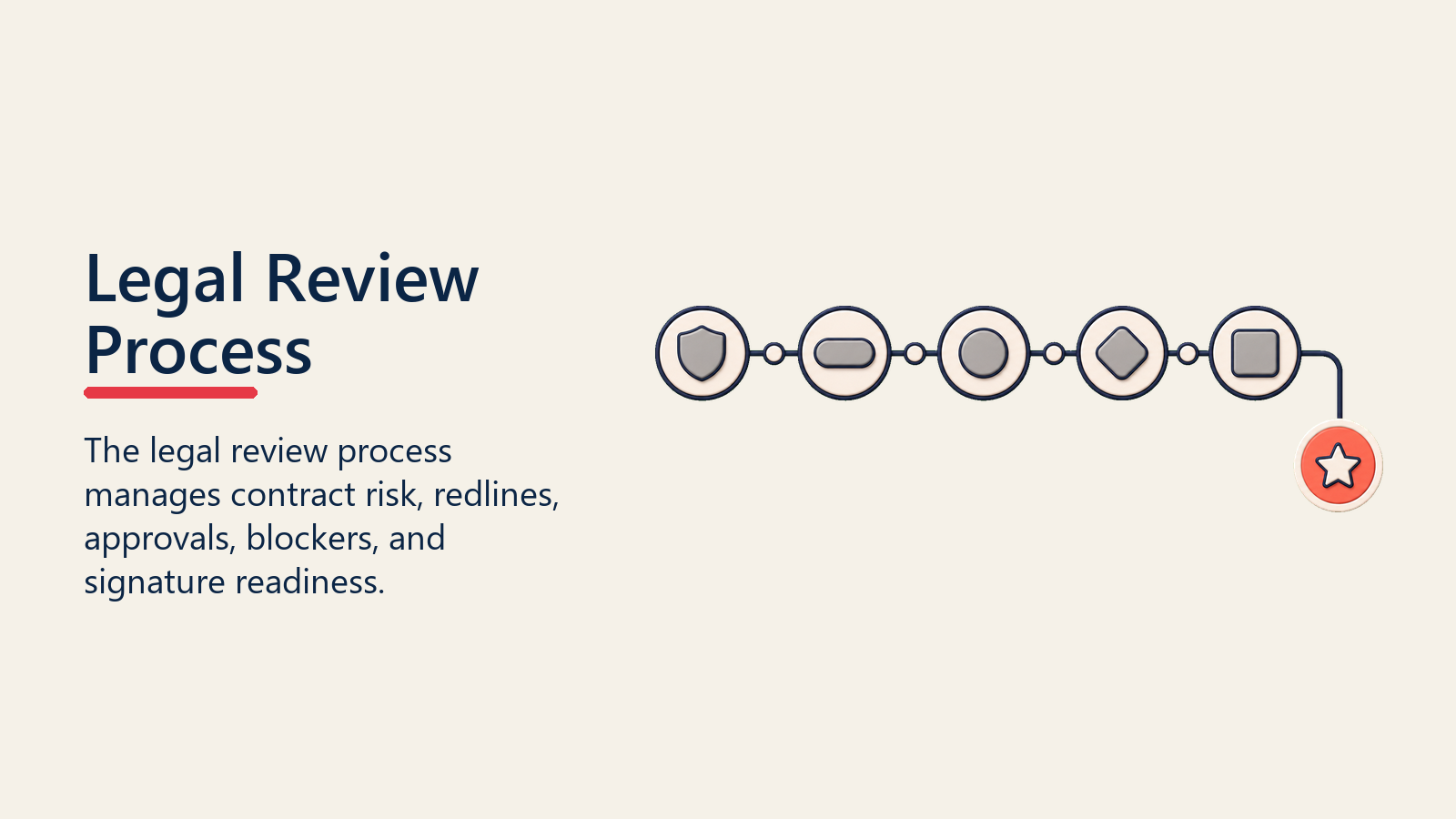 Legal Review Process

The legal review process manages contract risk, redlines, approvals, blockers, and signature readiness.